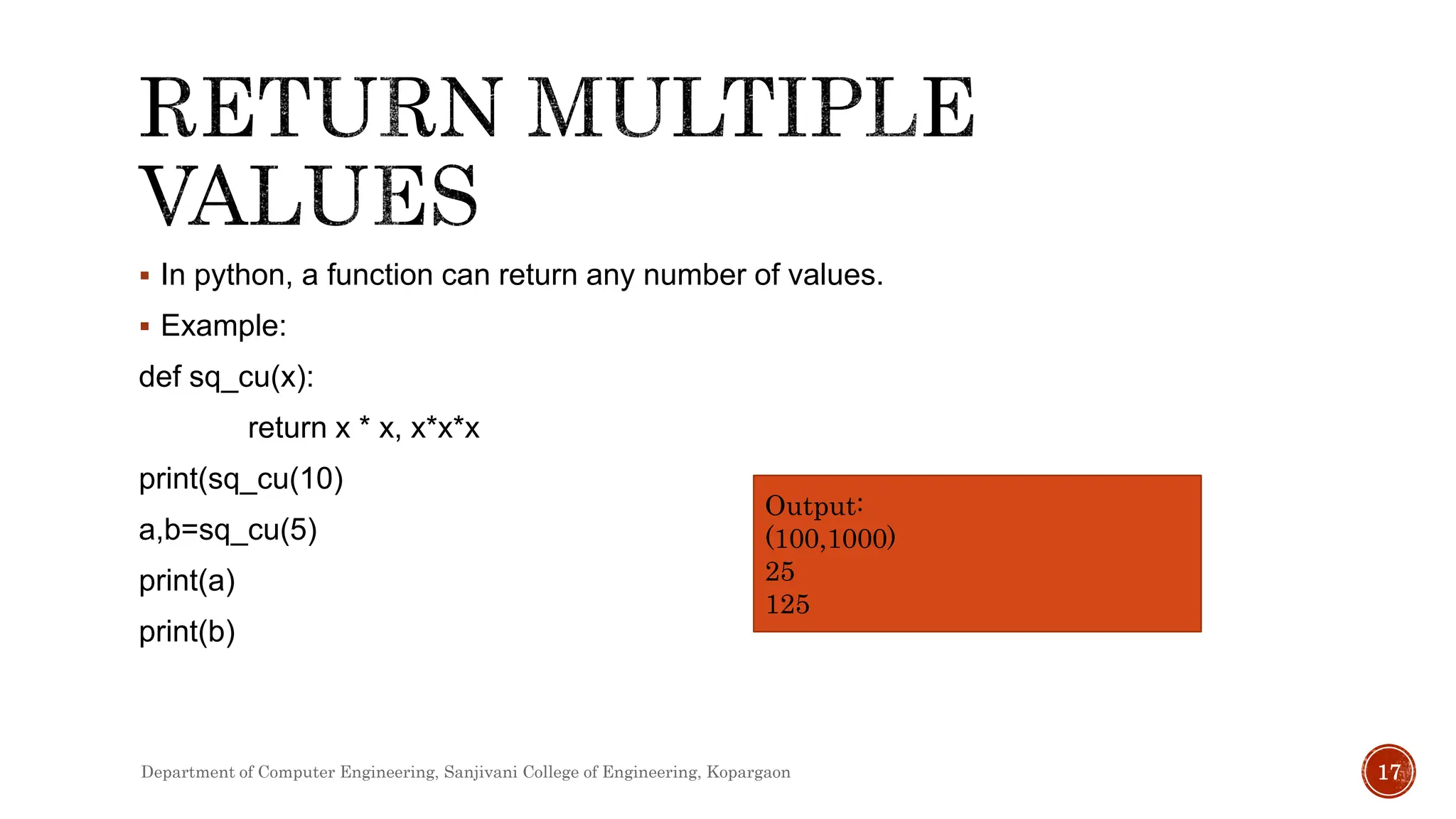 RETURN MULTIPLE VALUES

▪ In python, a function can return any number of values.

▪ Example:

def sq_cu(x):

return x * x, x*x*x

print(sq_cu(10)

a,b=sq_cu(5)

print(a)

print(b)

Output:
(100,1000)
25
125

Department of Computer Engineering, Sanjivani College of Engineering, Kopargaon

17